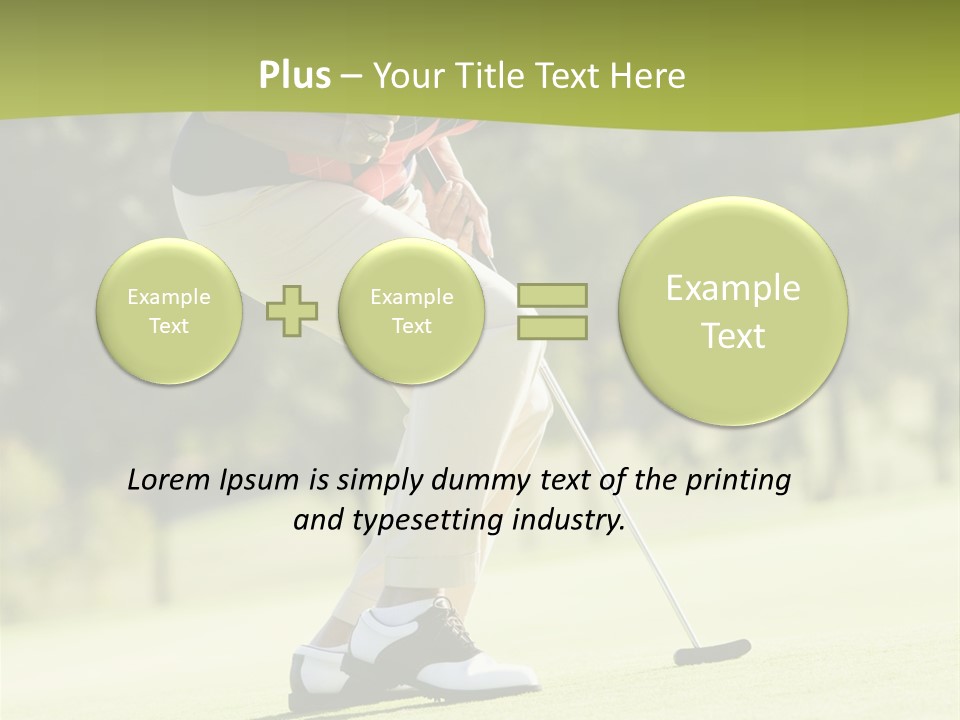 Plus – Your Title Text Here

Example Text

Example Text

Example Text

Lorem Ipsum is simply dummy text of the printing and typesetting industry.